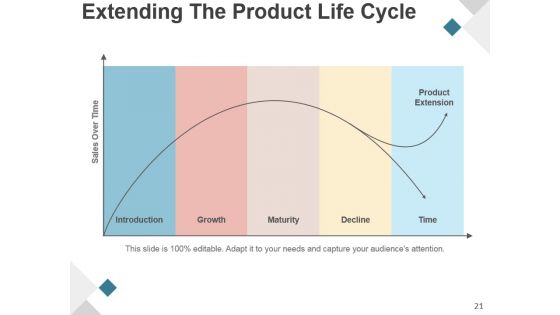 Extending The Product Life Cycle

Sales Over Time

Product Extension

Introduction

Growth

Maturity

Decline

Time

This slide is 100% editable. Adapt it to your needs and capture your audience's attention.

21